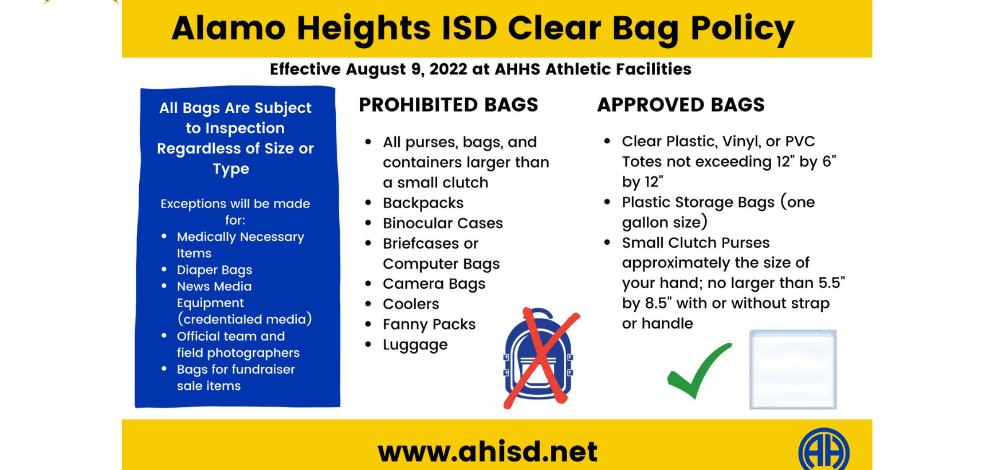 Alamo Heights ISD Clear Bag Policy

Effective August 9, 2022 at AHHS Athletic Facilities

All Bags Are Subject to Inspection Regardless of Size or Type

Exceptions will be made for:
- Medically Necessary Items
- Diaper Bags
- News Media Equipment (credentialed media)
- Official team and field photographers
- Bags for fundraiser sale items

PROHIBITED BAGS
- All purses, bags, and containers larger than a small clutch
- Backpacks
- Binocular Cases
- Briefcases or Computer Bags
- Camera Bags
- Coolers
- Fanny Packs
- Luggage

APPROVED BAGS
- Clear Plastic, Vinyl, or PVC Totes not exceeding 12" by 6" by 12"
- Plastic Storage Bags (one gallon size)
- Small Clutch Purses approximately the size of your hand; no larger than 5.5" by 8.5" with or without strap or handle

www.ahisd.net

AH